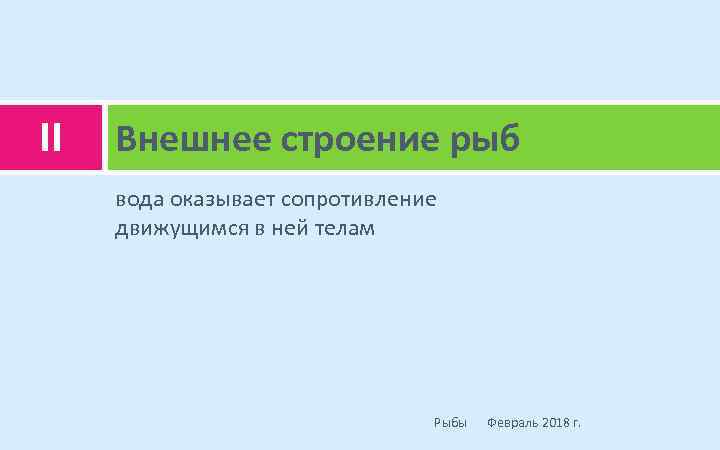 II

Внешнее строение рыб

вода оказывает сопротивление движущимся в ней телам

Рыбы Февраль 2018 г.